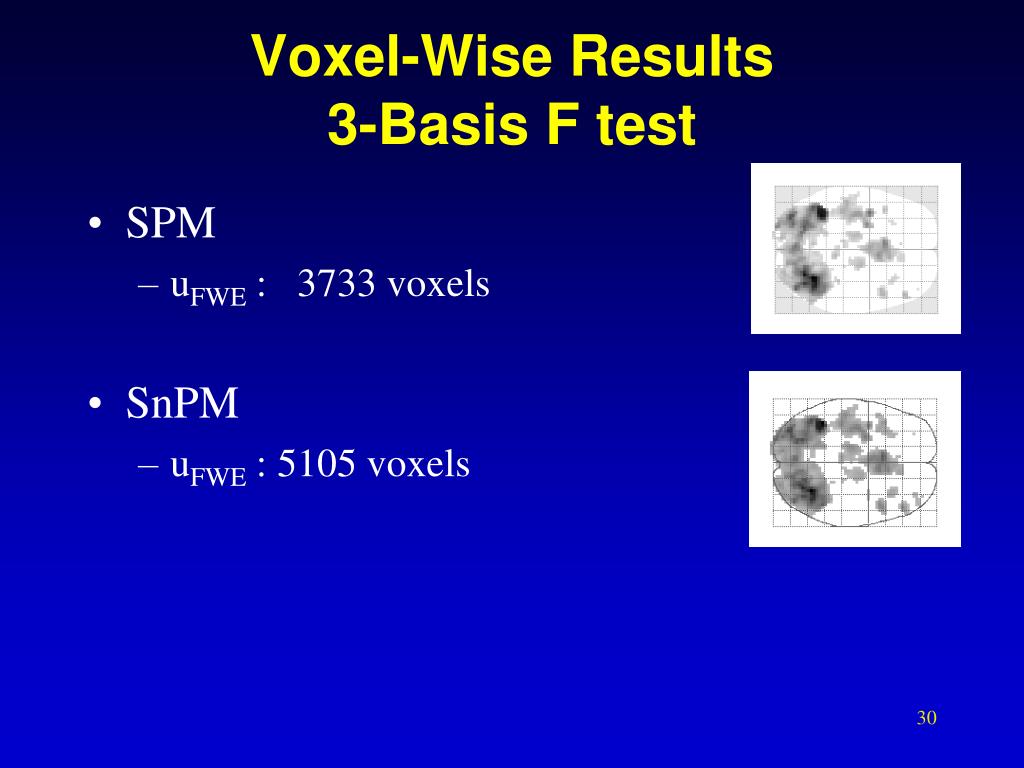 Voxel-Wise Results
3-Basis F test

• SPM
– $u_{FWE}$ : 3733 voxels

• SnPM
– $u_{FWE}$ : 5105 voxels

30